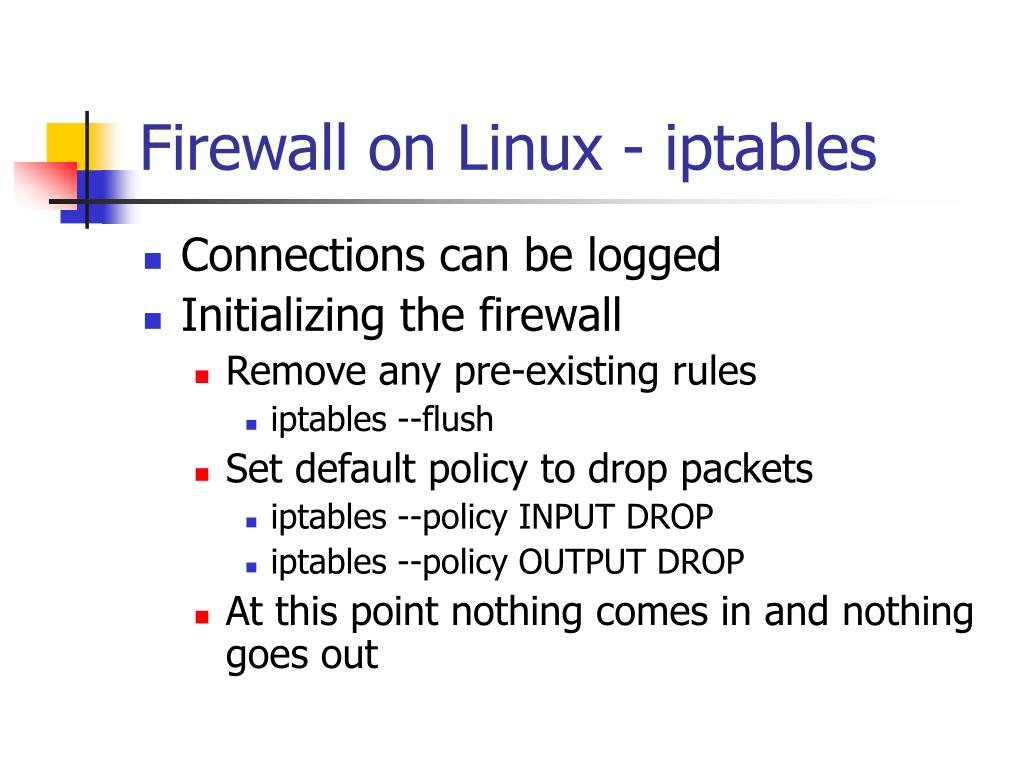 Firewall on Linux - iptables

- Connections can be logged
- Initializing the firewall
  - Remove any pre-existing rules
    - iptables --flush
  - Set default policy to drop packets
    - iptables --policy INPUT DROP
    - iptables --policy OUTPUT DROP
  - At this point nothing comes in and nothing goes out